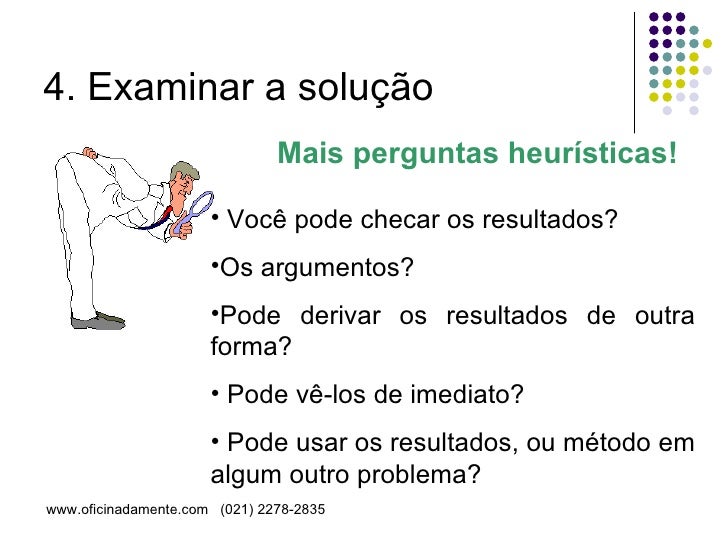 4. Examinar a solução

Mais perguntas heurísticas!

• Você pode checar os resultados?

•Os argumentos?

•Pode derivar os resultados de outra forma?

• Pode vê-los de imediato?

• Pode usar os resultados, ou método em algum outro problema?

www.oficinadamente.com (021) 2278-2835